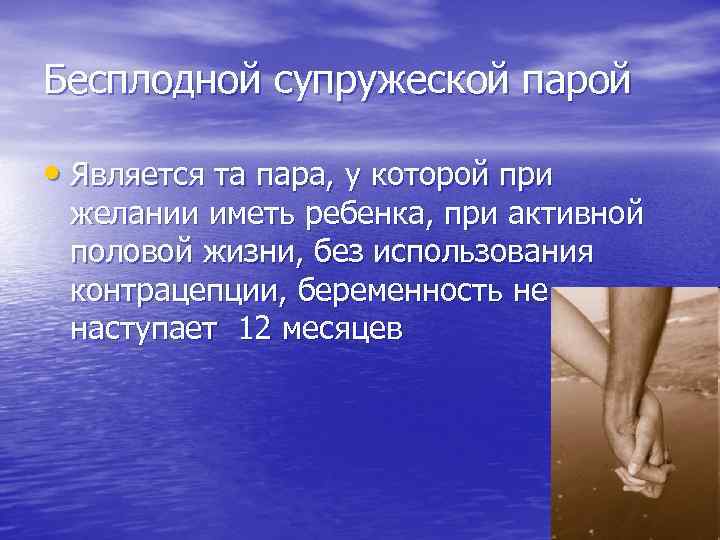 Бесплодной супружеской парой

• Является та пара, у которой при желании иметь ребенка, при активной половой жизни, без использования контрацепции, беременность не наступает 12 месяцев